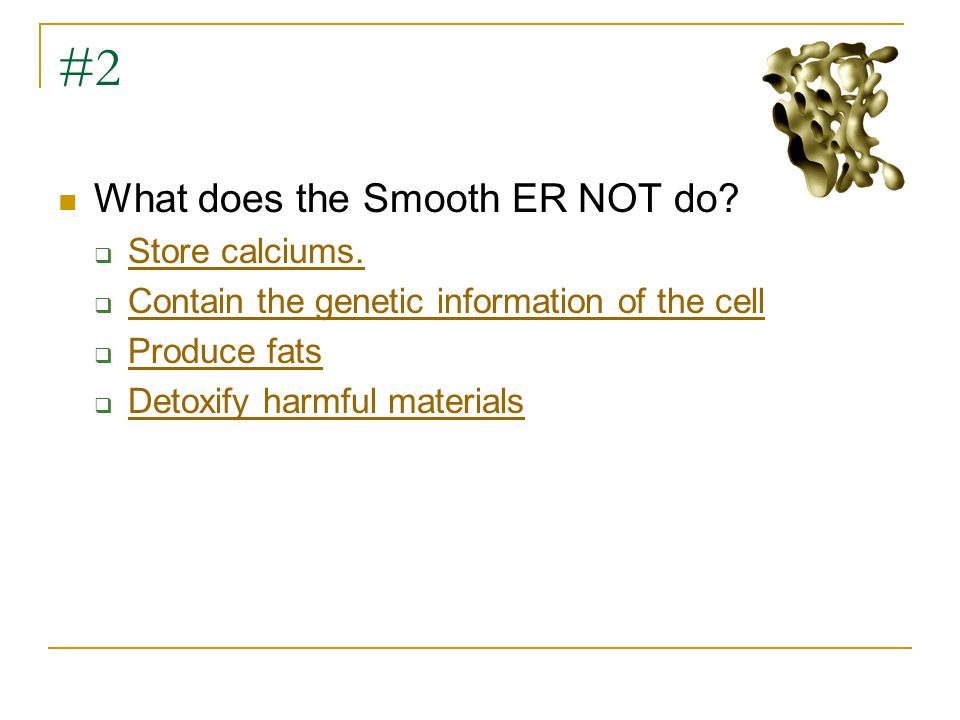 #2

What does the Smooth ER NOT do?

Store calciums.

Contain the genetic information of the cell

Produce fats

Detoxify harmful materials